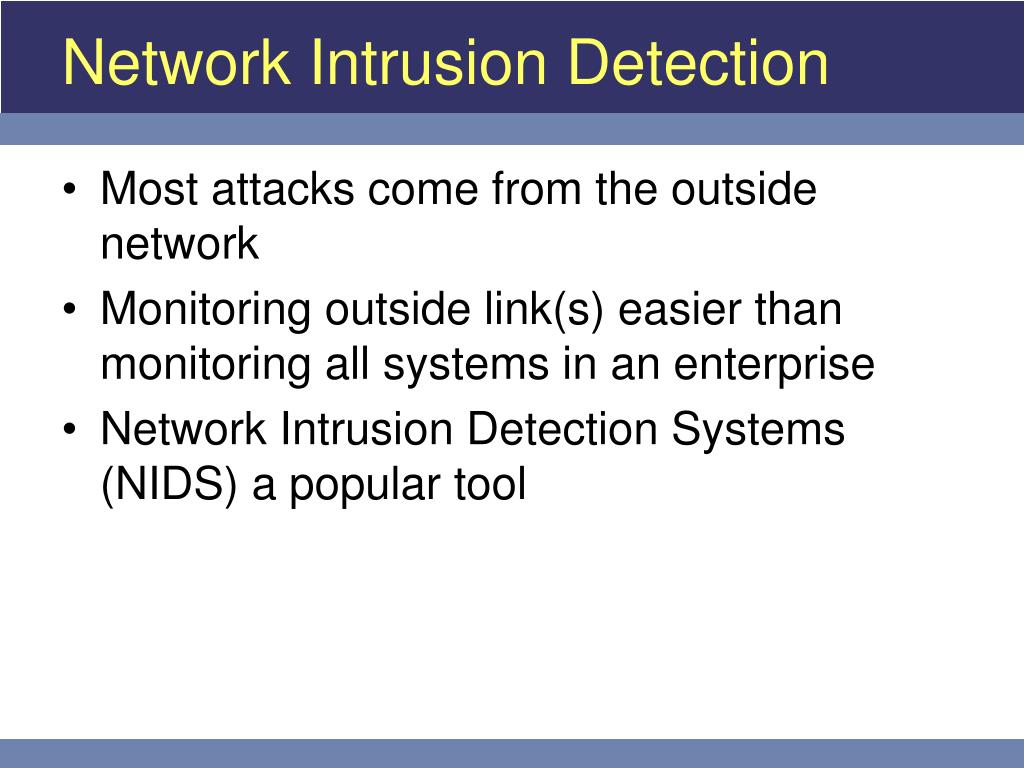 Network Intrusion Detection

• Most attacks come from the outside network

• Monitoring outside link(s) easier than monitoring all systems in an enterprise

• Network Intrusion Detection Systems (NIDS) a popular tool